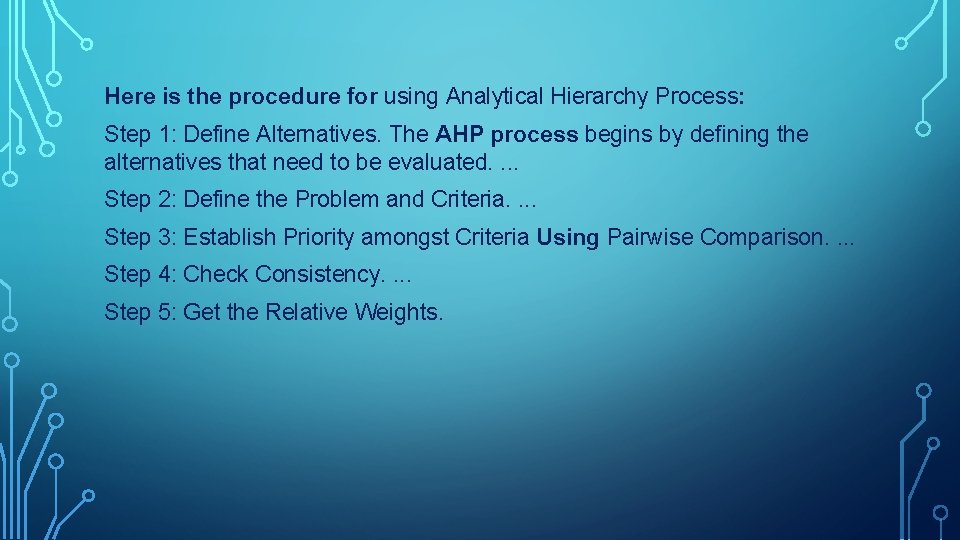 Here is the procedure for using Analytical Hierarchy Process:

Step 1: Define Alternatives. The AHP process begins by defining the alternatives that need to be evaluated. ...

Step 2: Define the Problem and Criteria. ...

Step 3: Establish Priority amongst Criteria Using Pairwise Comparison. ...

Step 4: Check Consistency. ...

Step 5: Get the Relative Weights.